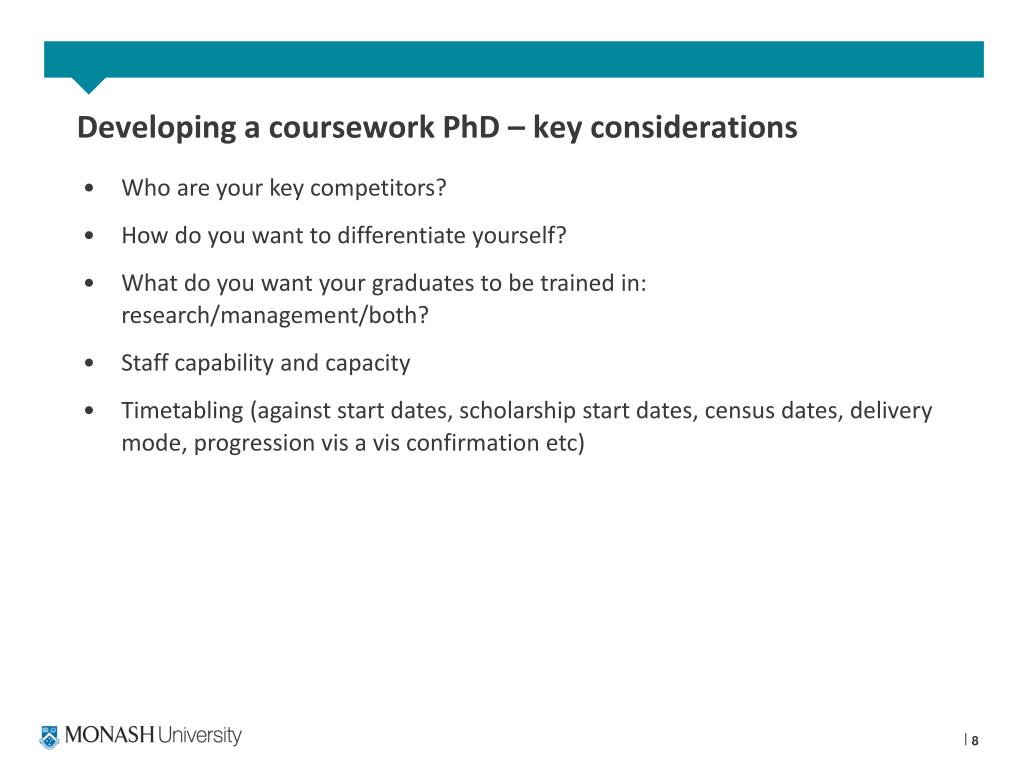 Developing a coursework PhD – key considerations

• Who are your key competitors?

• How do you want to differentiate yourself?

• What do you want your graduates to be trained in: research/management/both?

• Staff capability and capacity

• Timetabling (against start dates, scholarship start dates, census dates, delivery mode, progression vis a vis confirmation etc)

MONASH University

| 8